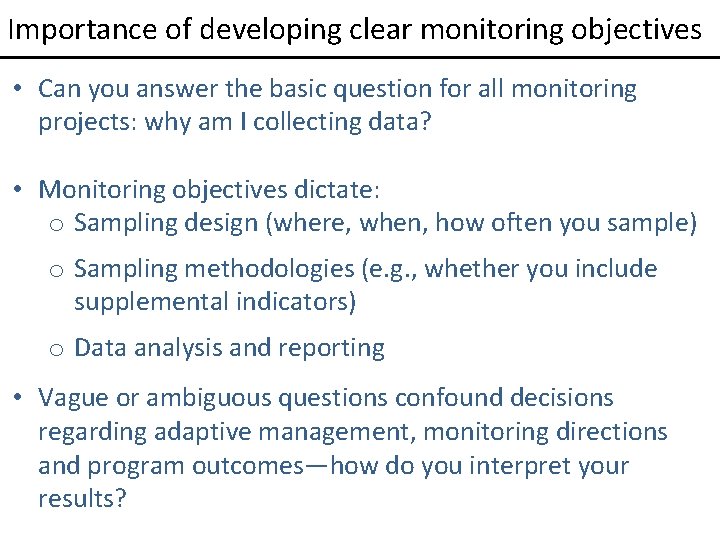 Importance of developing clear monitoring objectives

• Can you answer the basic question for all monitoring projects: why am I collecting data?

• Monitoring objectives dictate:
  o Sampling design (where, when, how often you sample)
  o Sampling methodologies (e.g., whether you include supplemental indicators)
  o Data analysis and reporting

• Vague or ambiguous questions confound decisions regarding adaptive management, monitoring directions and program outcomes—how do you interpret your results?